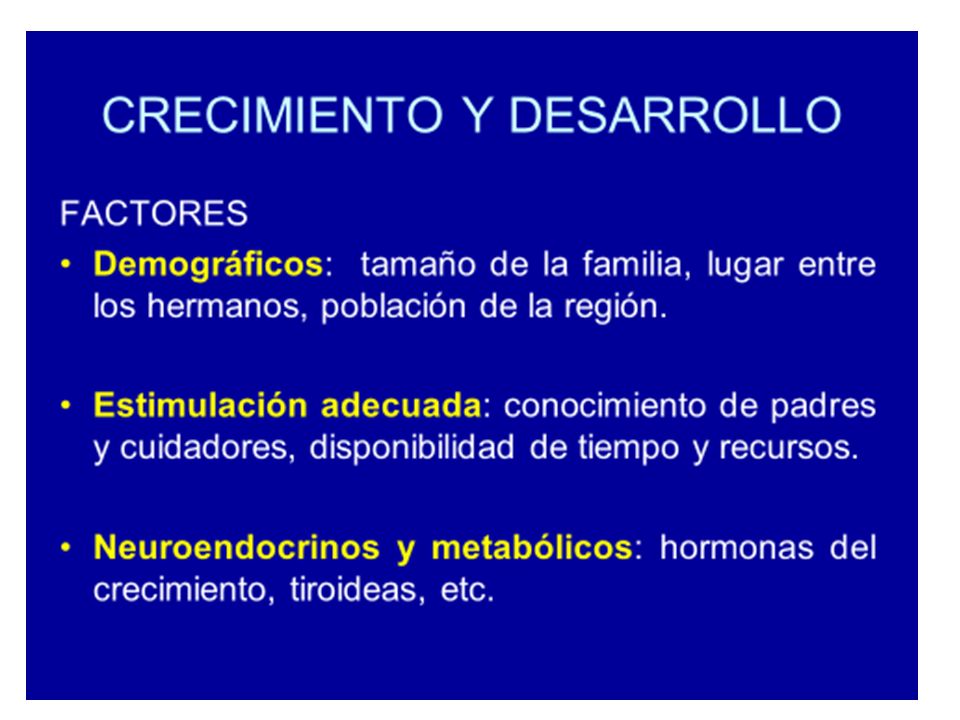 CRECIMIENTO Y DESARROLLO

FACTORES

• Demográficos: tamaño de la familia, lugar entre los hermanos, población de la región.

• Estimulación adecuada: conocimiento de padres y cuidadores, disponibilidad de tiempo y recursos.

• Neuroendocrinos y metabólicos: hormonas del crecimiento, tiroideas, etc.